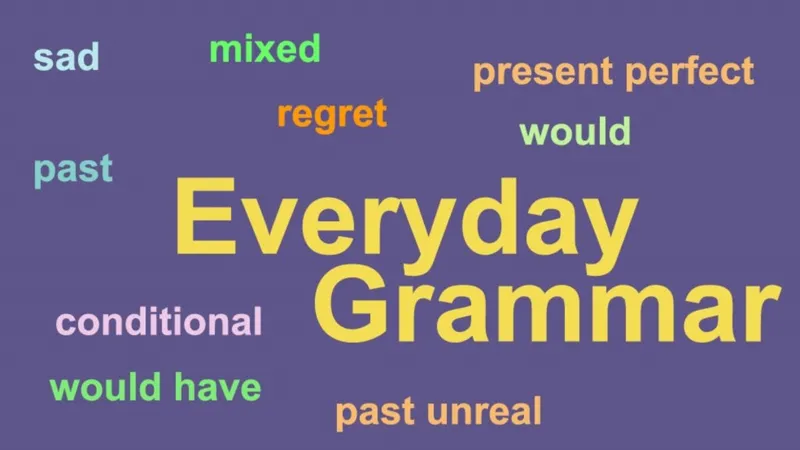 sad
mixed
present perfect
regret
would
past
Everyday
Grammar
conditional
would have
past unreal